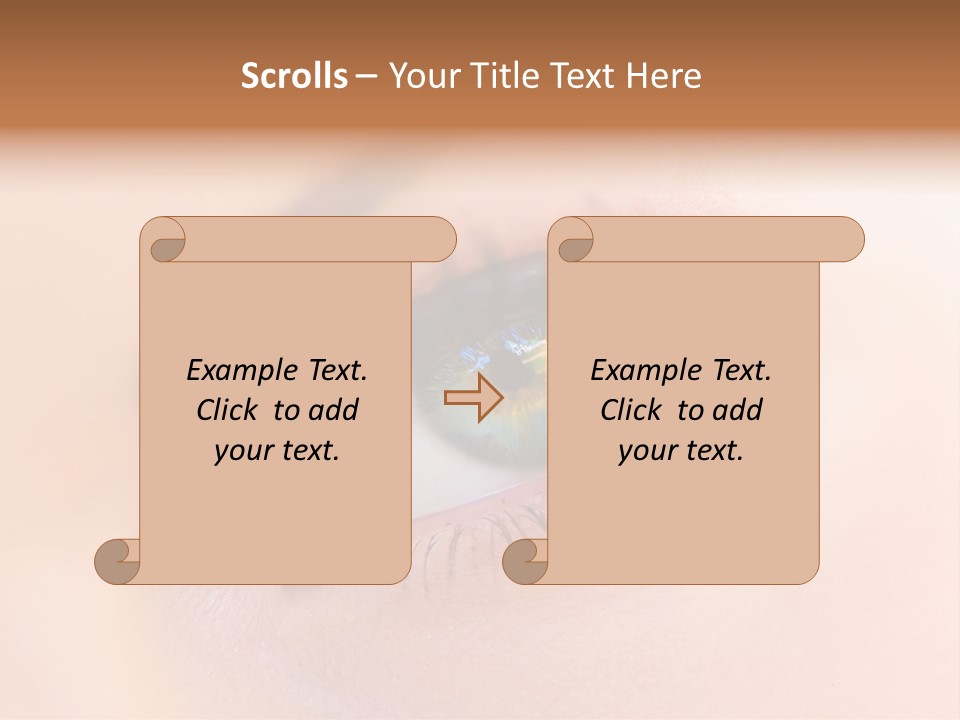 Scrolls – Your Title Text Here

Example Text. Click to add your text.

Example Text. Click to add your text.